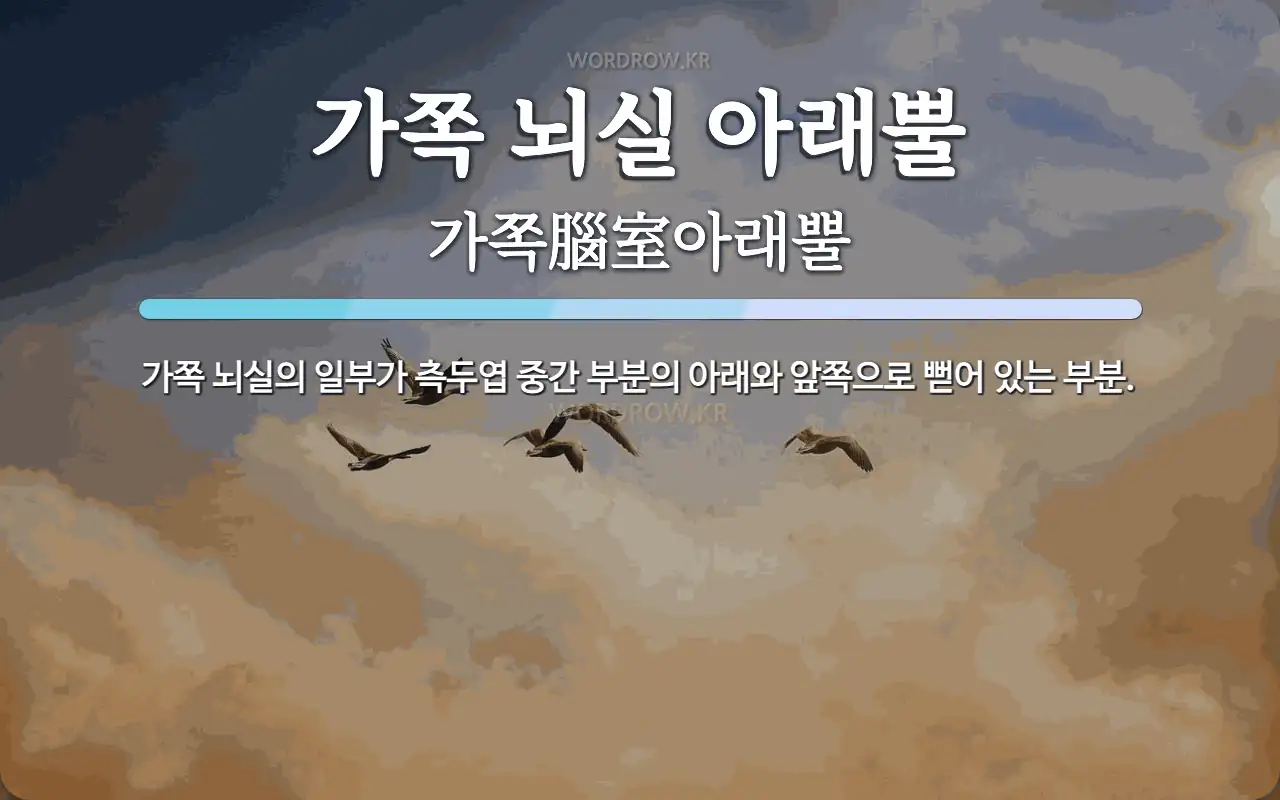 WORDROW.KR

가쪽 뇌실 아래뿔

가쪽腦室아래뿔

가쪽 뇌실의 일부가 측두엽 중간 부분의 아래와 앞쪽으로 뻗어 있는 부분.

WORDROW.KR